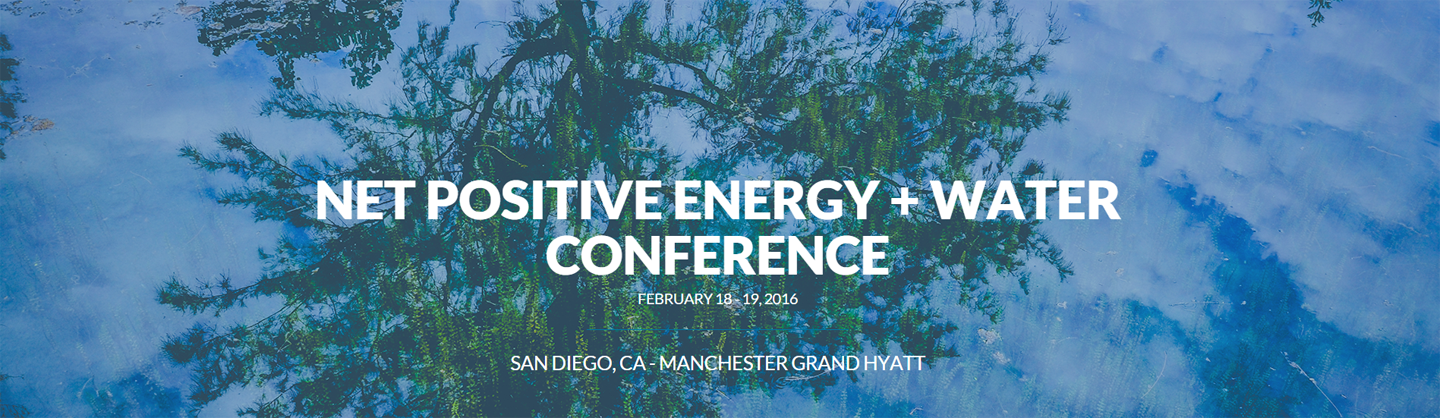 NET POSITIVE ENERGY + WATER CONFERENCE

FEBRUARY 18 - 19, 2016

SAN DIEGO, CA - MANCHESTER GRAND HYATT